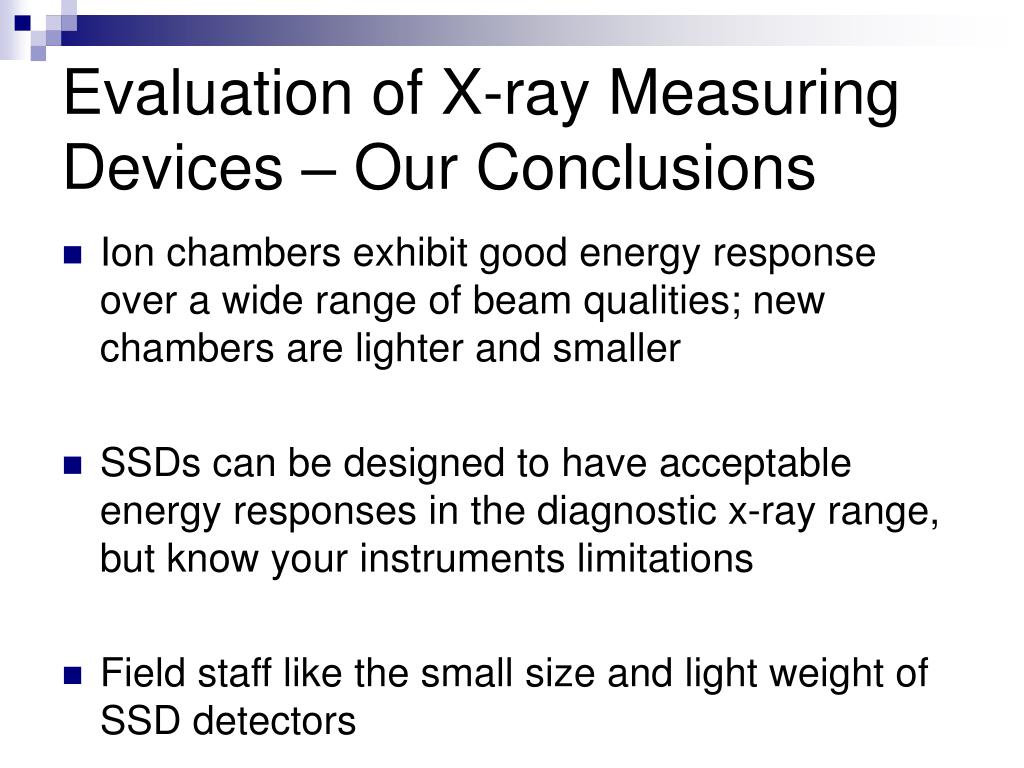 Evaluation of X-ray Measuring Devices – Our Conclusions

Ion chambers exhibit good energy response over a wide range of beam qualities; new chambers are lighter and smaller

SSDs can be designed to have acceptable energy responses in the diagnostic x-ray range, but know your instruments limitations

Field staff like the small size and light weight of SSD detectors